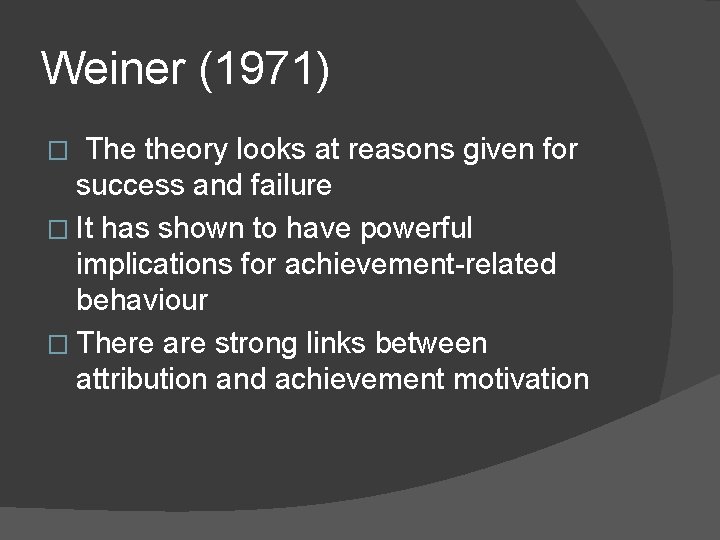 Weiner (1971)

□ The theory looks at reasons given for success and failure

□ It has shown to have powerful implications for achievement-related behaviour

□ There are strong links between attribution and achievement motivation